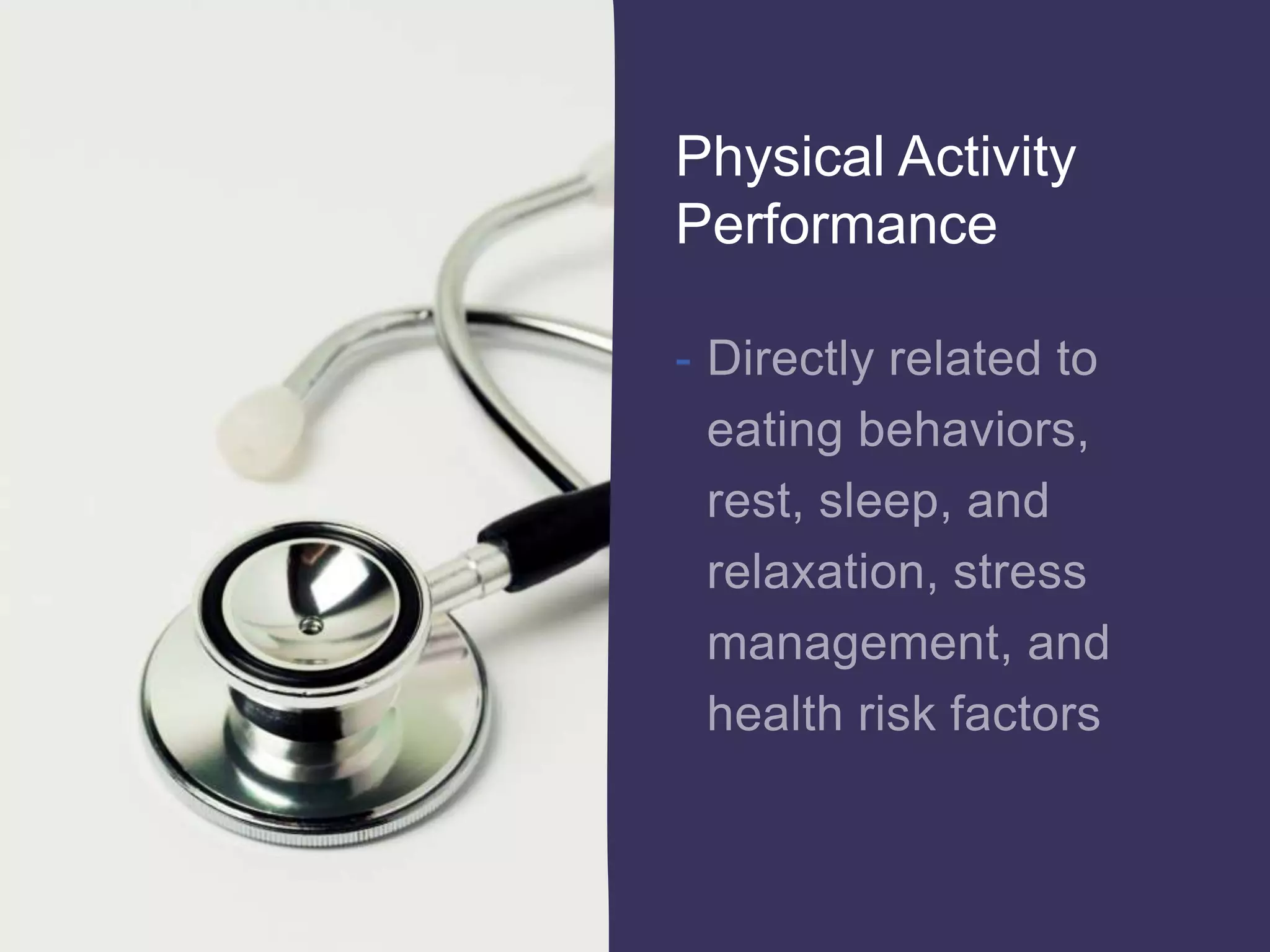 Physical Activity Performance

- Directly related to eating behaviors, rest, sleep, and relaxation, stress management, and health risk factors